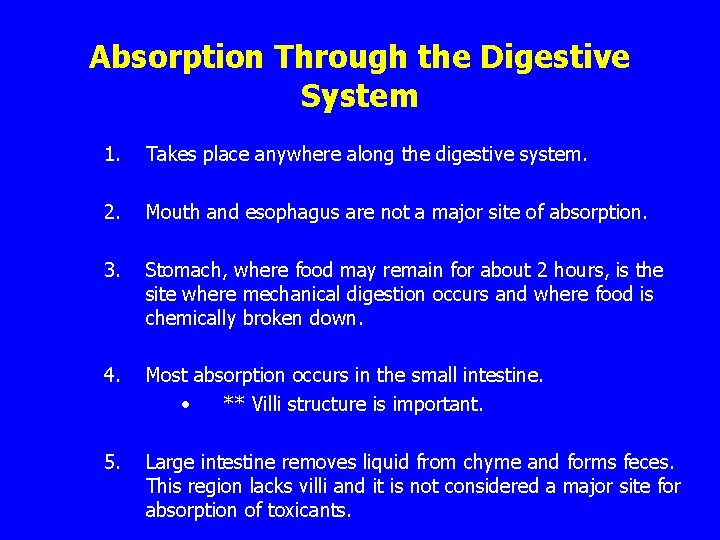 Absorption Through the Digestive System

1. Takes place anywhere along the digestive system.

2. Mouth and esophagus are not a major site of absorption.

3. Stomach, where food may remain for about 2 hours, is the site where mechanical digestion occurs and where food is chemically broken down.

4. Most absorption occurs in the small intestine.
• ** Villi structure is important.

5. Large intestine removes liquid from chyme and forms feces. This region lacks villi and it is not considered a major site for absorption of toxicants.